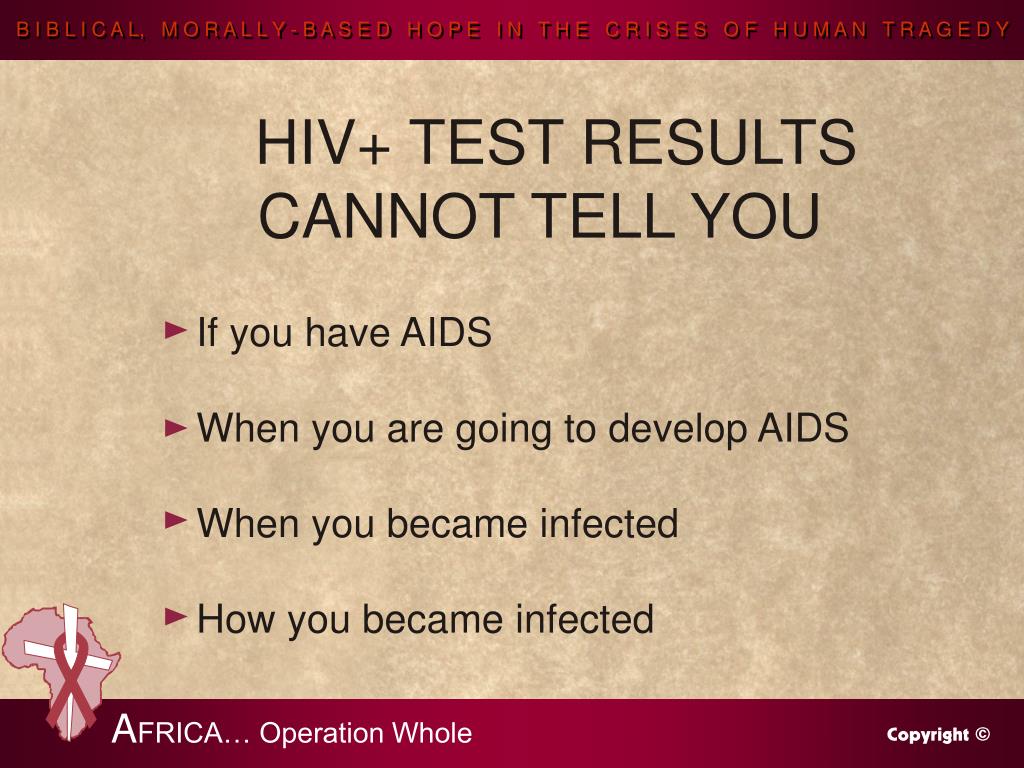 BIBLICAL, MORALLY-BASED HOPE IN THE CRISES OF HUMAN TRAGEDY

HIV+ TEST RESULTS CANNOT TELL YOU

► If you have AIDS

► When you are going to develop AIDS

► When you became infected

► How you became infected

AFRICA… Operation Whole

Copyright ©